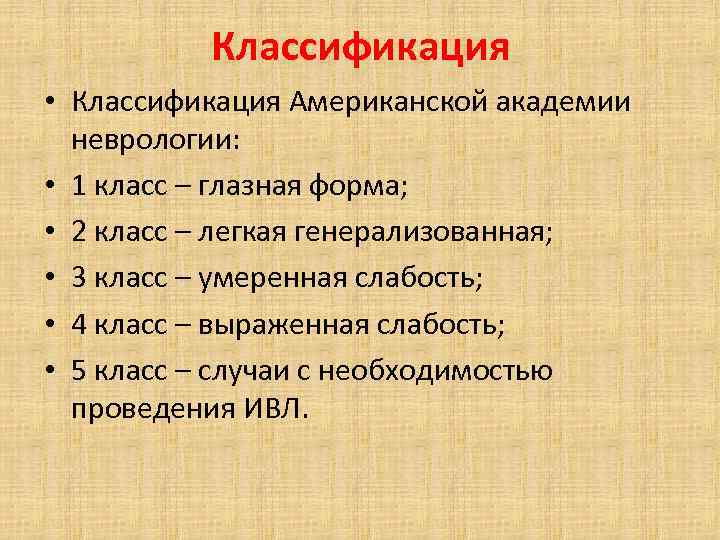 Классификация

• Классификация Американской академии неврологии:
• 1 класс – глазная форма;
• 2 класс – легкая генерализованная;
• 3 класс – умеренная слабость;
• 4 класс – выраженная слабость;
• 5 класс – случаи с необходимостью проведения ИВЛ.